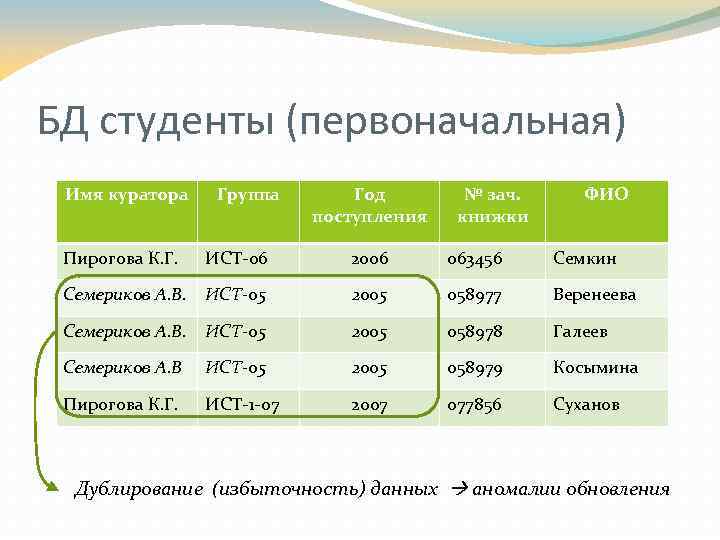 БД студенты (первоначальная)

| Имя куратора | Группа | Год поступления | № зач. книжки | ФИО |
|---|---|---|---|---|
| Пирогова К.Г. | ИСТ-06 | 2006 | 063456 | Семкин |
| Семериков А.В. | ИСТ-05 | 2005 | 058977 | Веренеева |
| Семериков А.В. | ИСТ-05 | 2005 | 058978 | Галеев |
| Семериков А.В | ИСТ-05 | 2005 | 058979 | Косымина |
| Пирогова К.Г. | ИСТ-1-07 | 2007 | 077856 | Суханов |

Дублирование (избыточность) данных → аномалии обновления